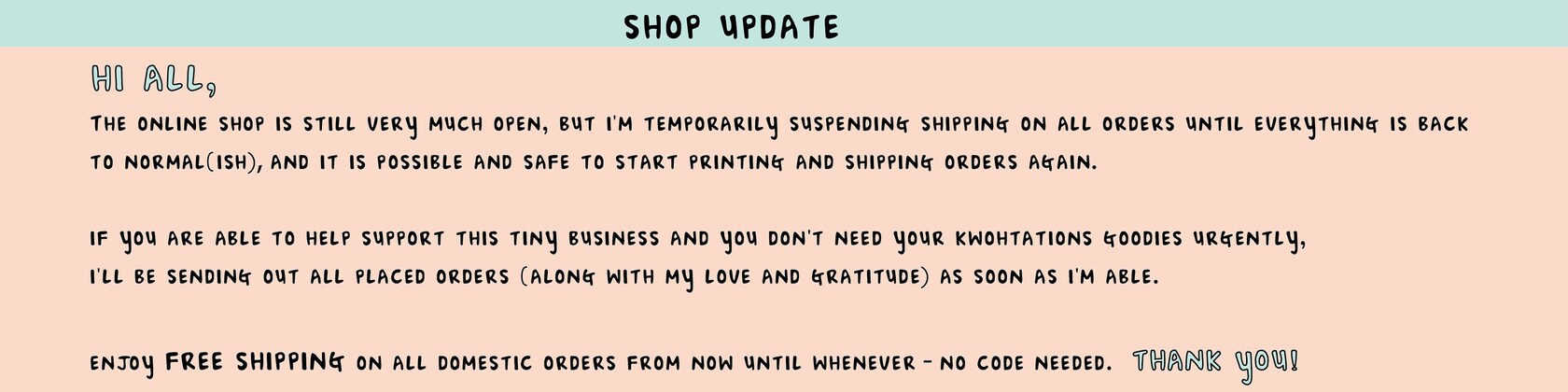 SHOP UPDATE

HI ALL,

THE ONLINE SHOP IS STILL VERY MUCH OPEN, BUT I'M TEMPORARILY SUSPENDING SHIPPING ON ALL ORDERS UNTIL EVERYTHING IS BACK TO NORMAL(ISH), AND IT IS POSSIBLE AND SAFE TO START PRINTING AND SHIPPING ORDERS AGAIN.

IF YOU ARE ABLE TO HELP SUPPORT THIS TINY BUSINESS AND YOU DON'T NEED YOUR KWOHTATIONS GOODIES URGENTLY, I'LL BE SENDING OUT ALL PLACED ORDERS (ALONG WITH MY LOVE AND GRATITUDE) AS SOON AS I'M ABLE.

ENJOY FREE SHIPPING ON ALL DOMESTIC ORDERS FROM NOW UNTIL WHENEVER - NO CODE NEEDED. THANK YOU!